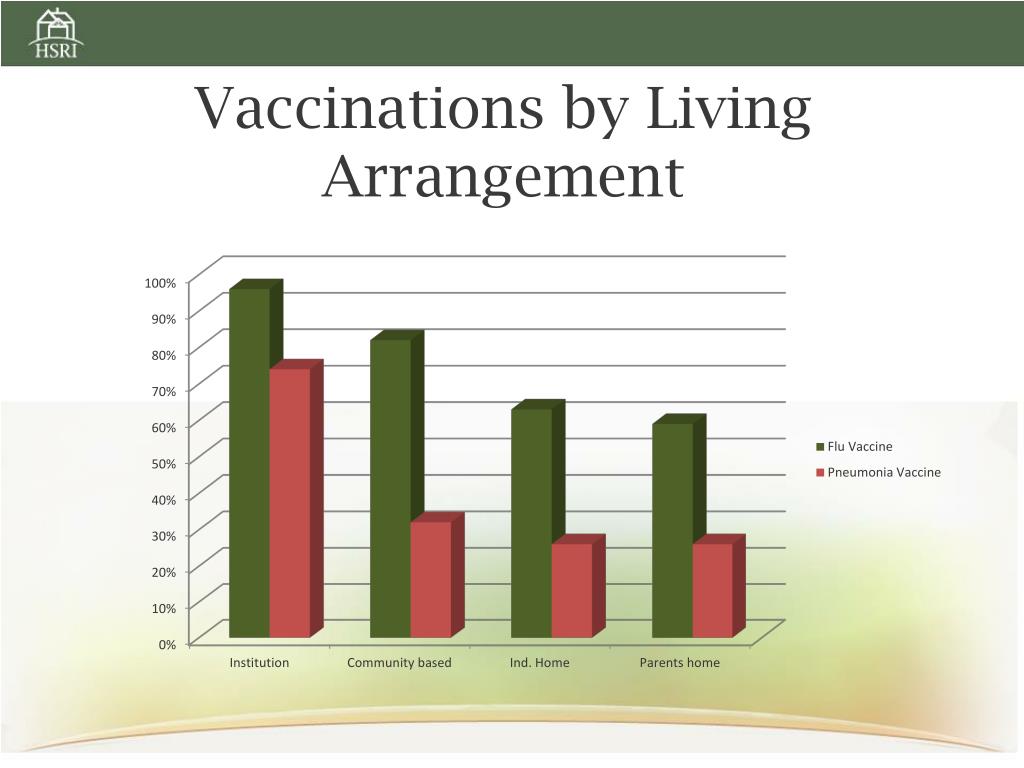 HSRI

Vaccinations by Living Arrangement

100%
90%
80%
70%
60%
50%
40%
30%
20%
10%
0%

Institution
Community based
Ind. Home
Parents home

Flu Vaccine
Pneumonia Vaccine